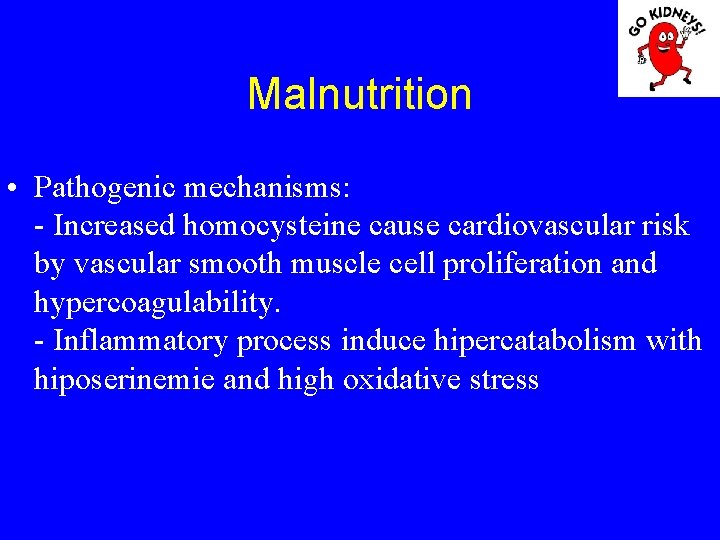 GO KIDNEYS!

Malnutrition

• Pathogenic mechanisms:
- Increased homocysteine cause cardiovascular risk by vascular smooth muscle cell proliferation and hypercoagulability.
- Inflammatory process induce hipercatabolism with hiposerinemie and high oxidative stress